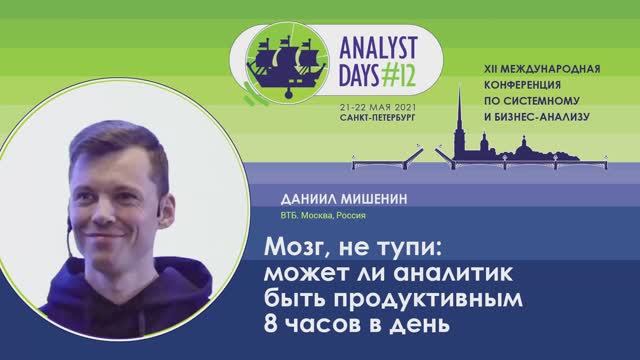 ANALYST DAYS #12

21-22 МАЯ 2021
САНКТ-ПЕТЕРБУРГ

XII МЕЖДУНАРОДНАЯ КОНФЕРЕНЦИЯ ПО СИСТЕМНОМУ И БИЗНЕС-АНАЛИЗУ

ДАНИИЛ МИШЕНИН
ВТБ. Москва, Россия

Мозг, не тупи: может ли аналитик быть продуктивным 8 часов в день